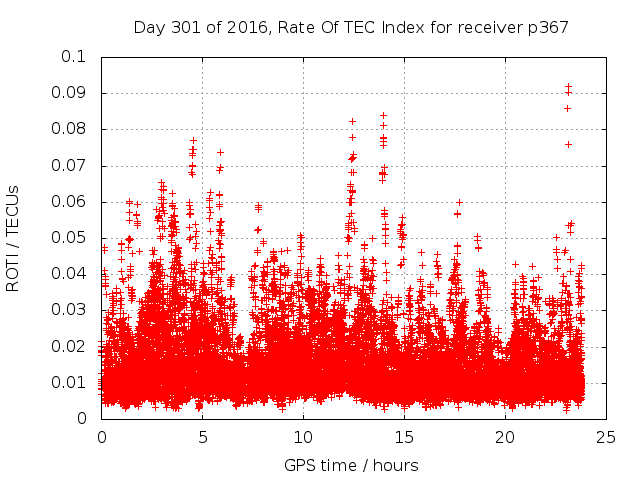 Day 301 of 2016, Rate Of TEC Index for receiver p367

ROTI / TECUs

0.1
0.09
0.08
0.07
0.06
0.05
0.04
0.03
0.02
0.01
0

0
5
10
15
20
25

GPS time / hours